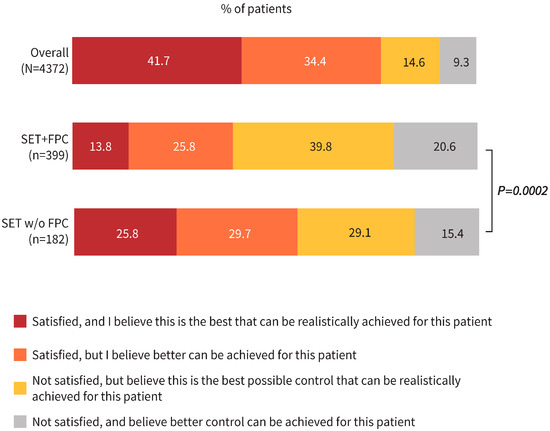 % of patients

Overall (N=4372)
41.7
34.4
14.6
9.3

SET+FPC (n=399)
13.8
25.8
39.8
20.6

SET w/o FPC (n=182)
25.8
29.7
29.1
15.4

P=0.0002

Satisfied, and I believe this is the best that can be realistically achieved for this patient

Satisfied, but I believe better can be achieved for this patient

Not satisfied, but believe this is the best possible control that can be realistically achieved for this patient

Not satisfied, and believe better control can be achieved for this patient